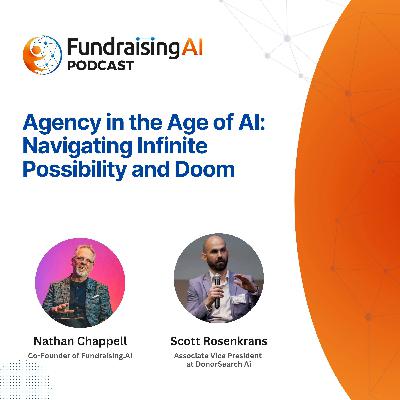 FundraisingAI PODCAST

Agency in the Age of AI: Navigating Infinite Possibility and Doom

Nathan Chappell
Co-Founder of Fundraising.AI

Scott Rosenkrans
Associate Vice President at DonorSearch AI